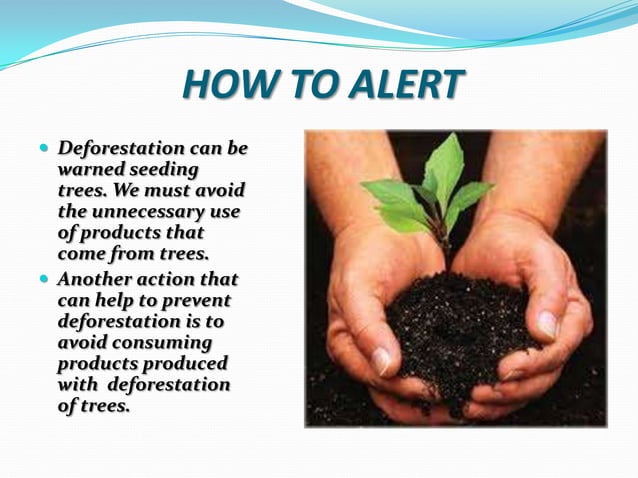 HOW TO ALERT

- Deforestation can be warned seeding trees. We must avoid the unnecessary use of products that come from trees.
- Another action that can help to prevent deforestation is to avoid consuming products produced with deforestation of trees.